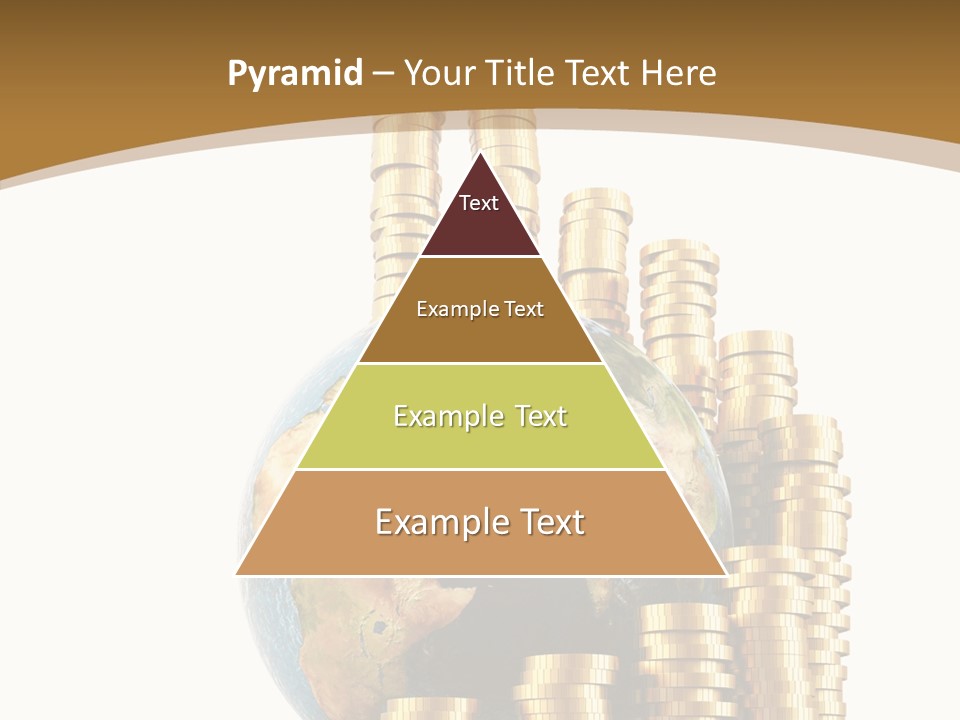 Pyramid – Your Title Text Here

Text

Example Text

Example Text

Example Text